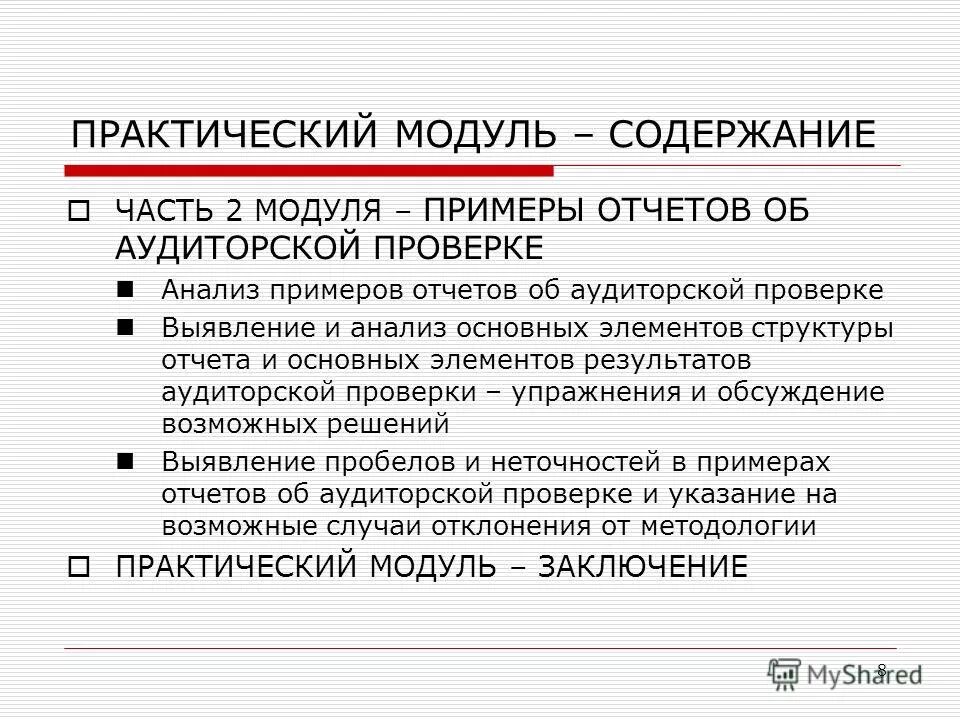 ПРАКТИЧЕСКИЙ МОДУЛЬ – СОДЕРЖАНИЕ

ЧАСТЬ 2 МОДУЛЯ – ПРИМЕРЫ ОТЧЕТОВ ОБ АУДИТОРСКОЙ ПРОВЕРКЕ

Анализ примеров отчетов об аудиторской проверке

Выявление и анализ основных элементов структуры отчета и основных элементов результатов аудиторской проверки – упражнения и обсуждение возможных решений

Выявление пробелов и неточностей в примерах отчетов об аудиторской проверке и указание на возможные случаи отклонения от методологии

ПРАКТИЧЕСКИЙ МОДУЛЬ – ЗАКЛЮЧЕНИЕ

8

MyShared